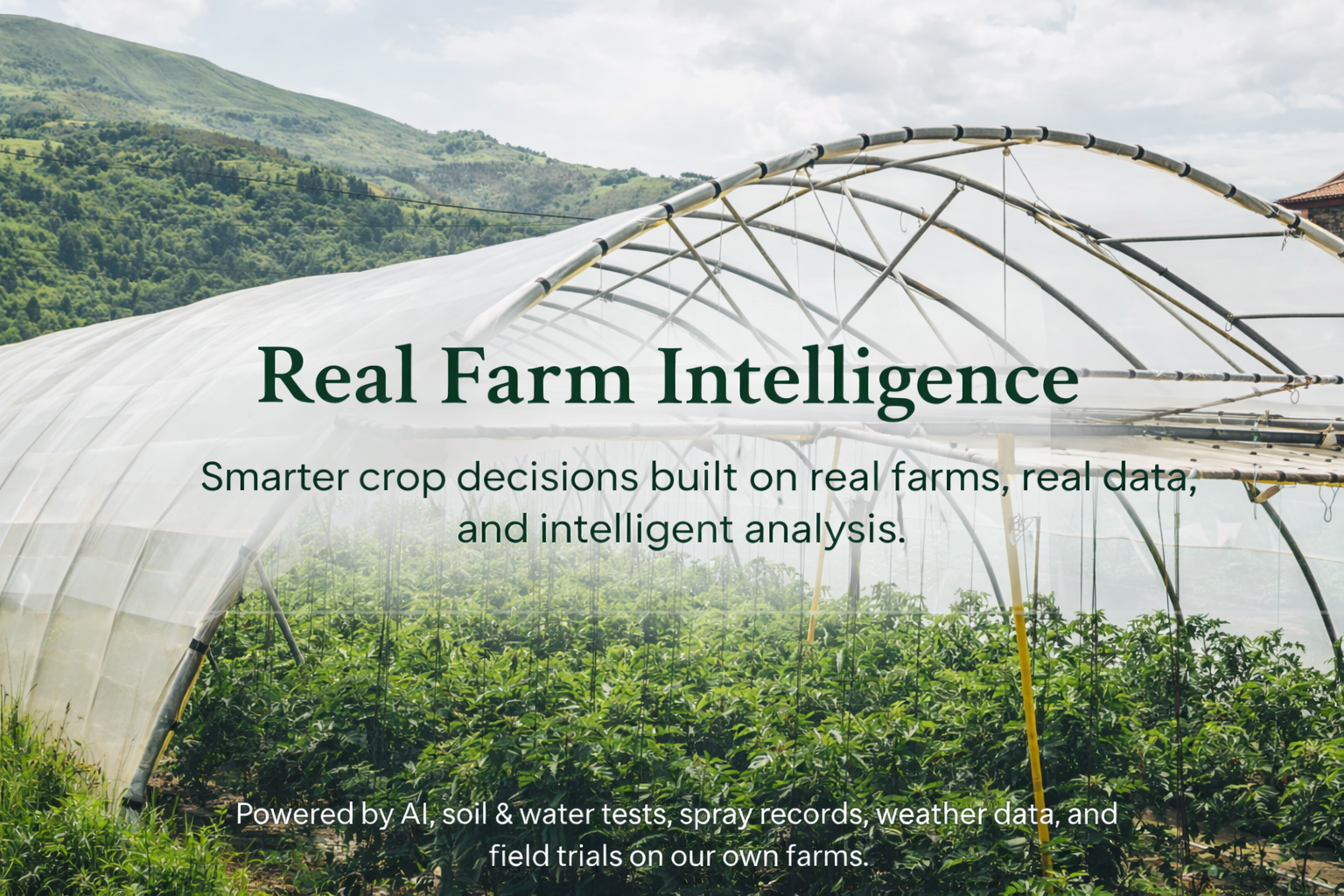 Real Farm Intelligence

Smarter crop decisions built on real farms, real data, and intelligent analysis.

Powered by AI, soil & water tests, spray records, weather data, and field trials on our own farms.